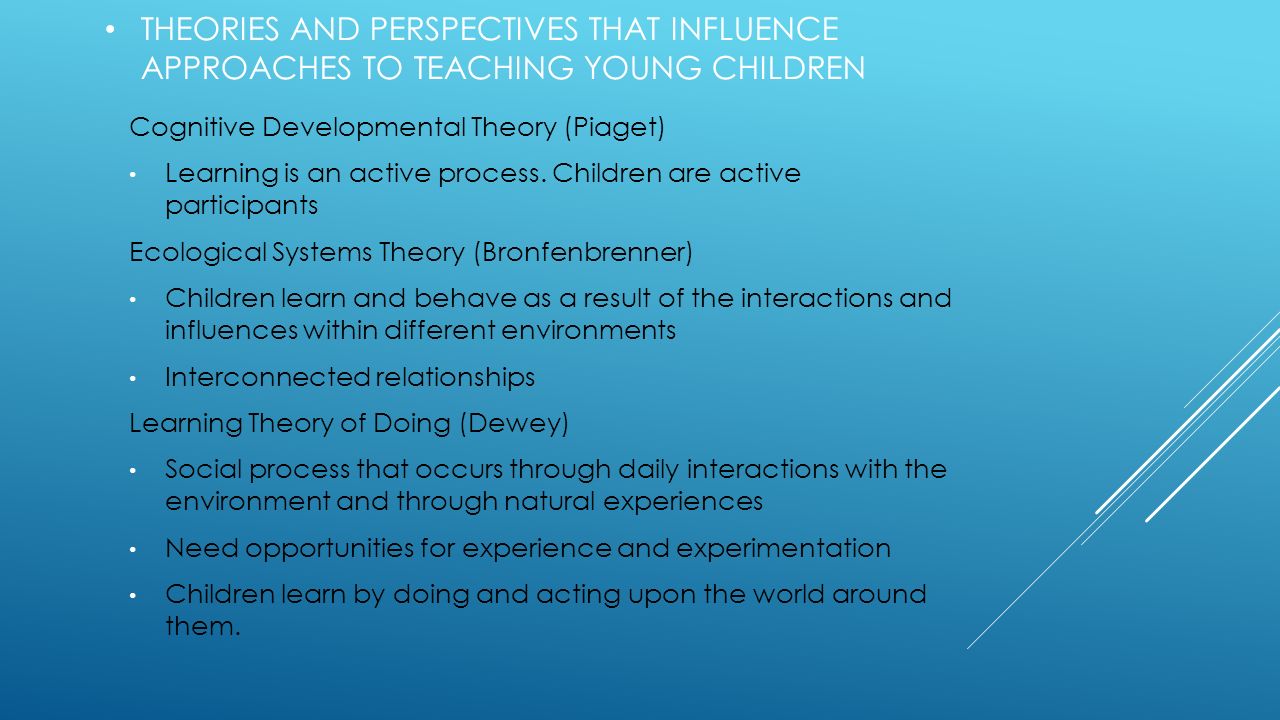 • THEORIES AND PERSPECTIVES THAT INFLUENCE APPROACHES TO TEACHING YOUNG CHILDREN

Cognitive Developmental Theory (Piaget)

• Learning is an active process. Children are active participants

Ecological Systems Theory (Bronfenbrenner)

• Children learn and behave as a result of the interactions and influences within different environments

• Interconnected relationships

Learning Theory of Doing (Dewey)

• Social process that occurs through daily interactions with the environment and through natural experiences

• Need opportunities for experience and experimentation

• Children learn by doing and acting upon the world around them.